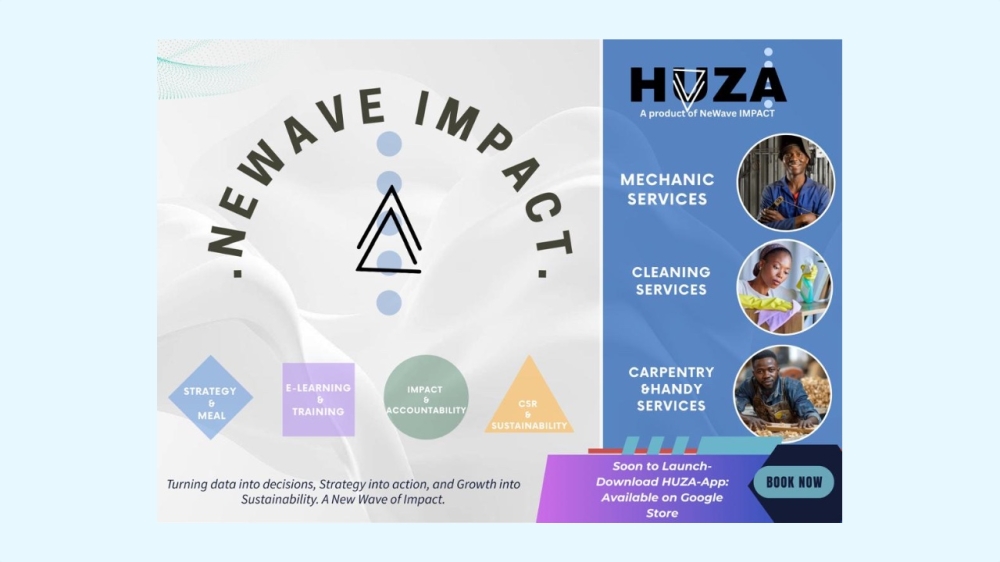 .NEWAVE IMPACT.

STRATEGY & MEAL

E-LEARNING & TRAINING

IMPACT & ACCOUNTABILITY

CSR & SUSTAINABILITY

Turning data into decisions, Strategy into action, and Growth into Sustainability. A New Wave of Impact.

HUZA

A product of NeWave IMPACT

MECHANIC SERVICES

CLEANING SERVICES

CARPENTRY &HANDY SERVICES

Soon to Launch- Download HUZA-App: Available on Google Store

BOOK NOW